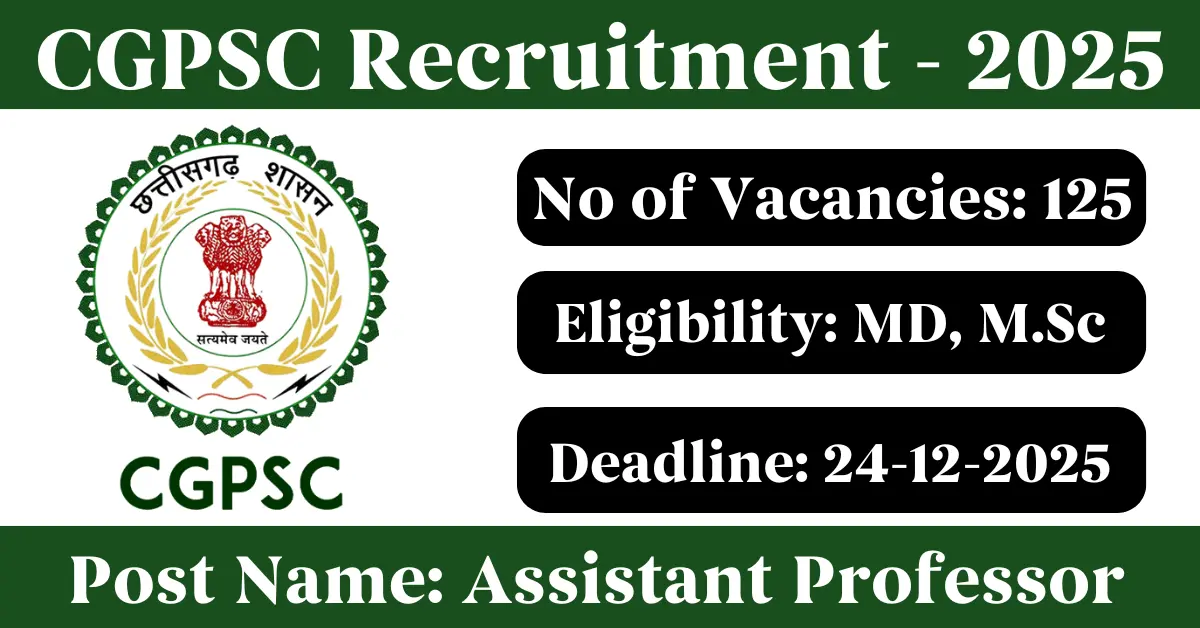 CGPSC Recruitment - 2025

छत्तीसगढ़ शासन

सत्यमेव जयते

CGPSC

No of Vacancies: 125

Eligibility: MD, M.Sc

Deadline: 24-12-2025

Post Name: Assistant Professor